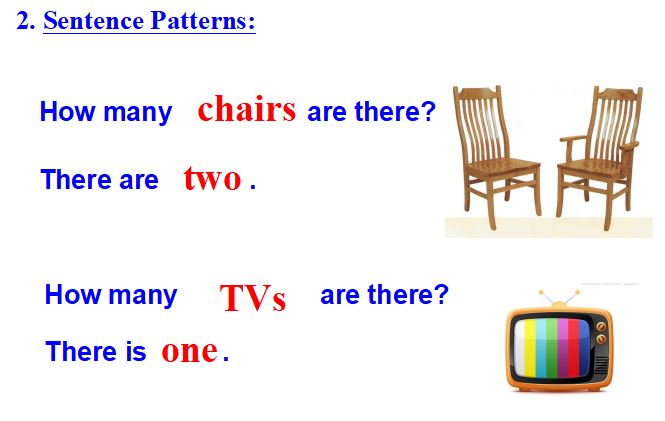 2. Sentence Patterns:

How many chairs are there?

There are two .

How many TVs are there?

There is one.